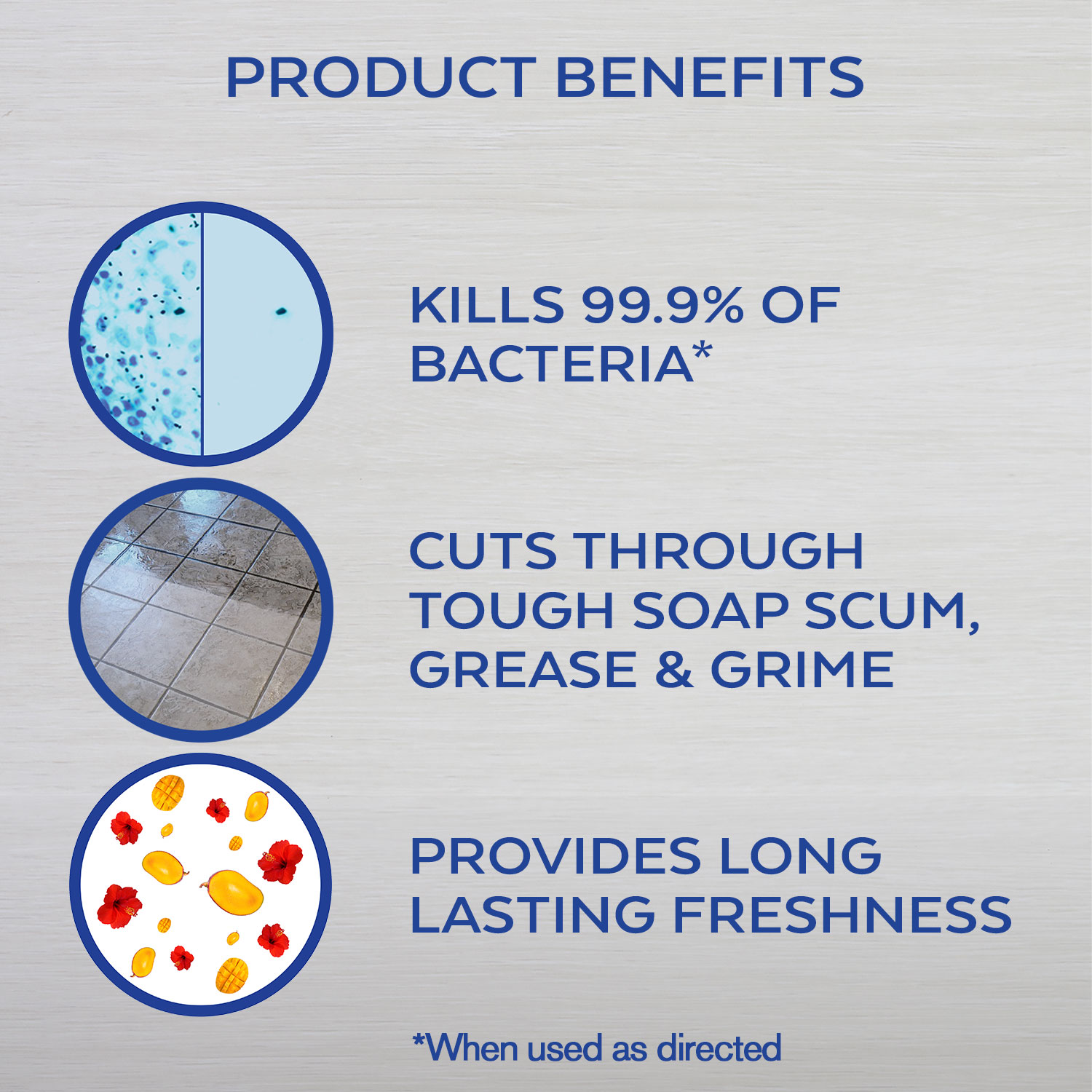 PRODUCT BENEFITS

KILLS 99.9% OF BACTERIA*

CUTS THROUGH TOUGH SOAP SCUM, GREASE & GRIME

PROVIDES LONG LASTING FRESHNESS

*When used as directed